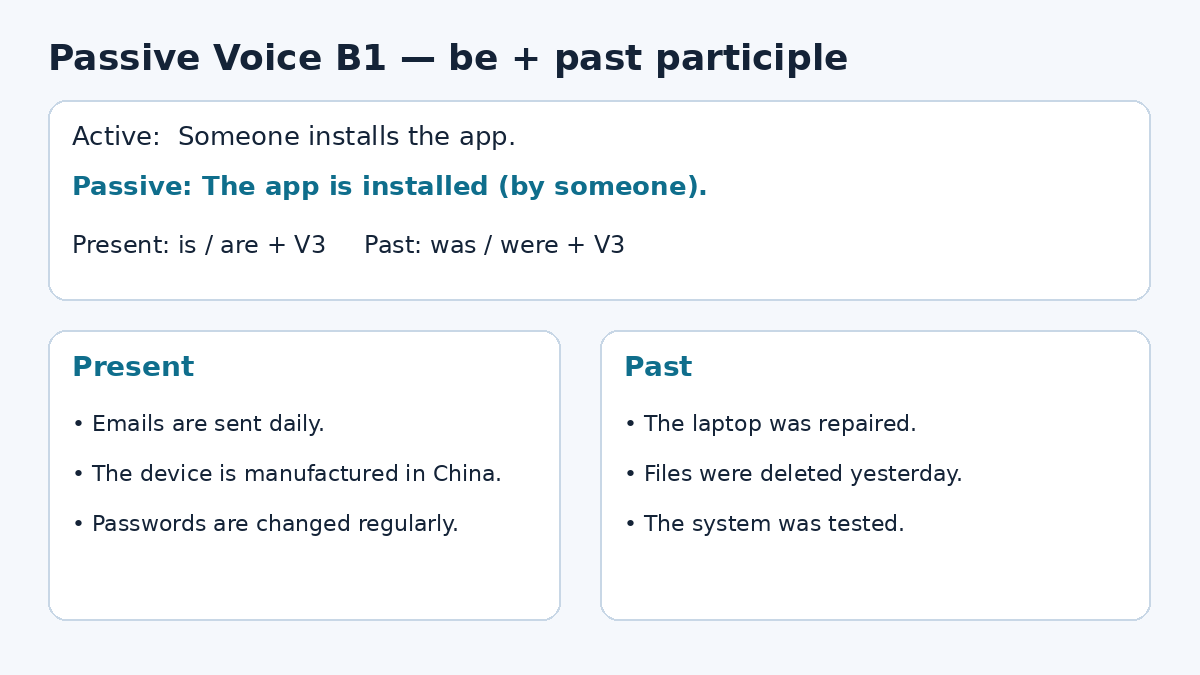 Passive Voice B1 — be + past participle

Active: Someone installs the app.

Passive: The app is installed (by someone).

Present: is / are + V3 Past: was / were + V3

Present

• Emails are sent daily.

• The device is manufactured in China.

• Passwords are changed regularly.

Past

• The laptop was repaired.

• Files were deleted yesterday.

• The system was tested.